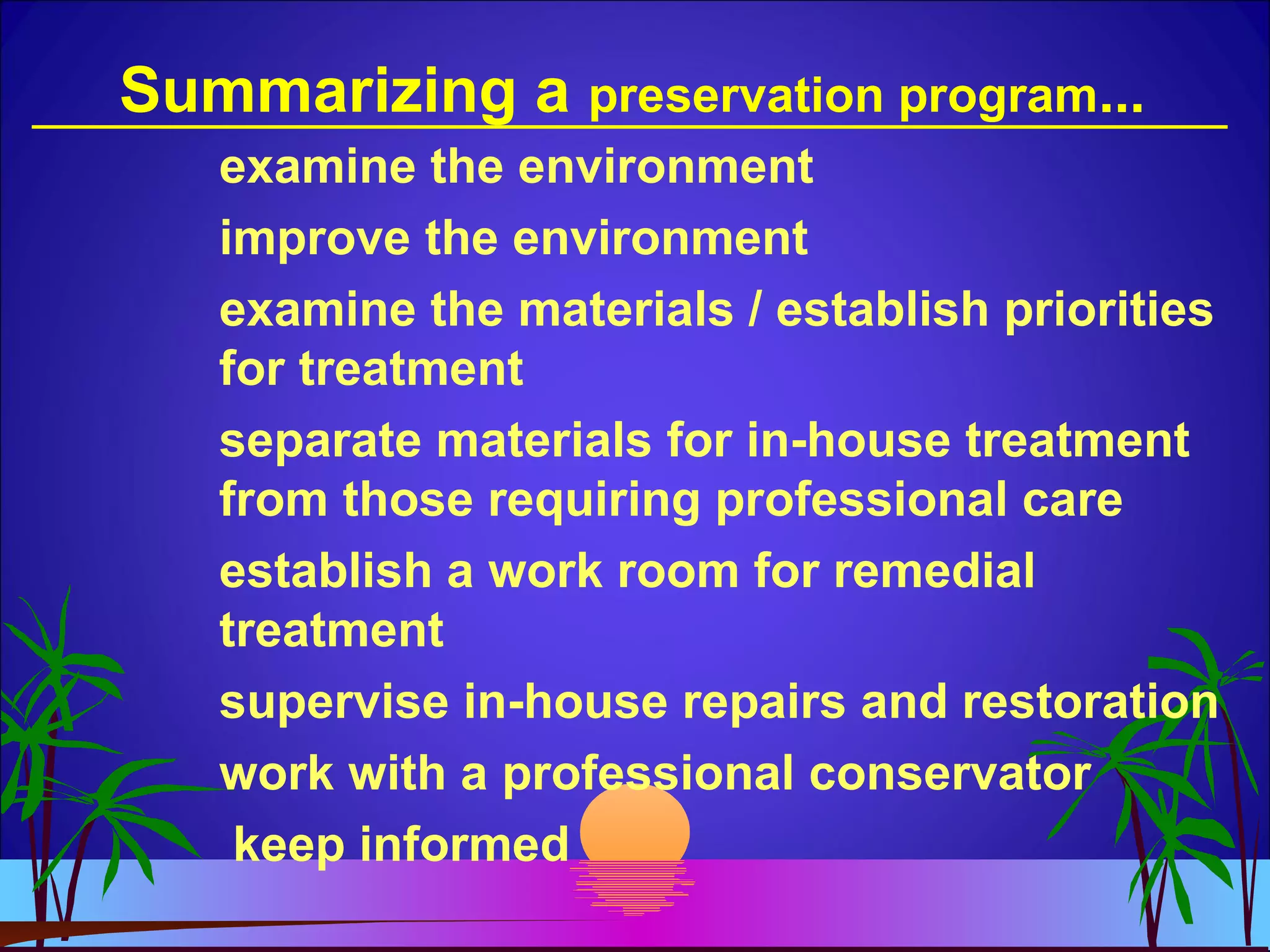 Summarizing a preservation program...

examine the environment

improve the environment

examine the materials / establish priorities for treatment

separate materials for in-house treatment from those requiring professional care

establish a work room for remedial treatment

supervise in-house repairs and restoration

work with a professional conservator

keep informed